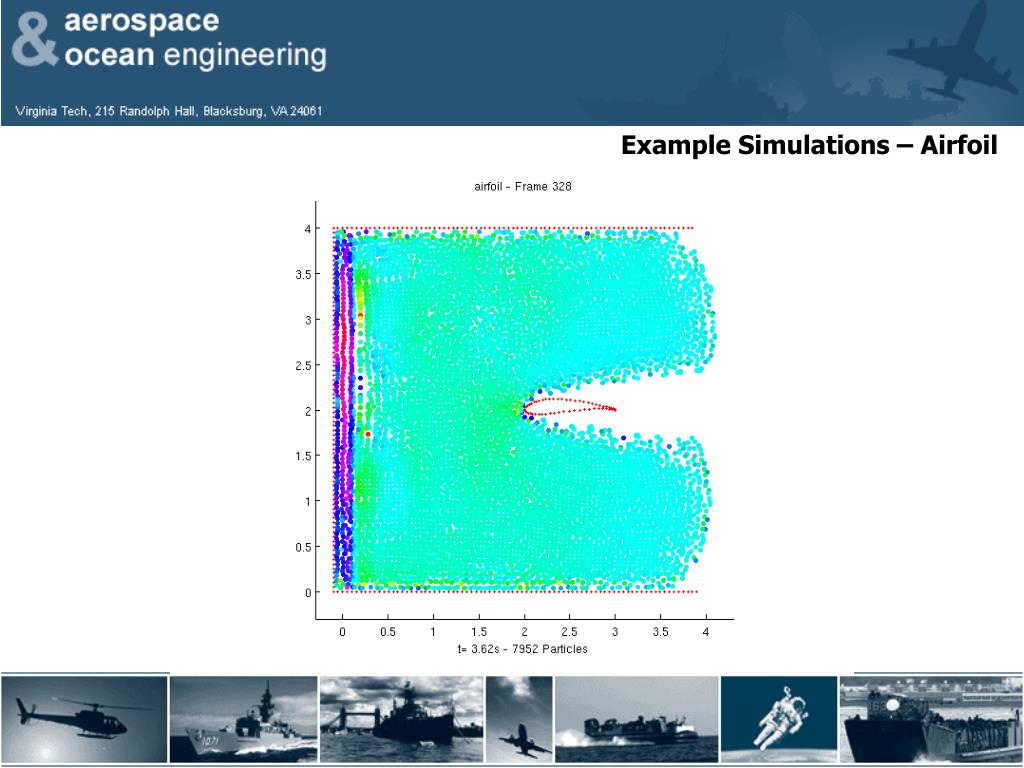 & aerospace
ocean engineering

Virginia Tech, 215 Randolph Hall, Blacksburg, VA 24061

Example Simulations – Airfoil

airfoil - Frame 328

4
3.5
3
2.5
2
1.5
1
0.5
0

0 0.5 1 1.5 2 2.5 3 3.5 4

t= 3.62s - 7952 Particles

1071